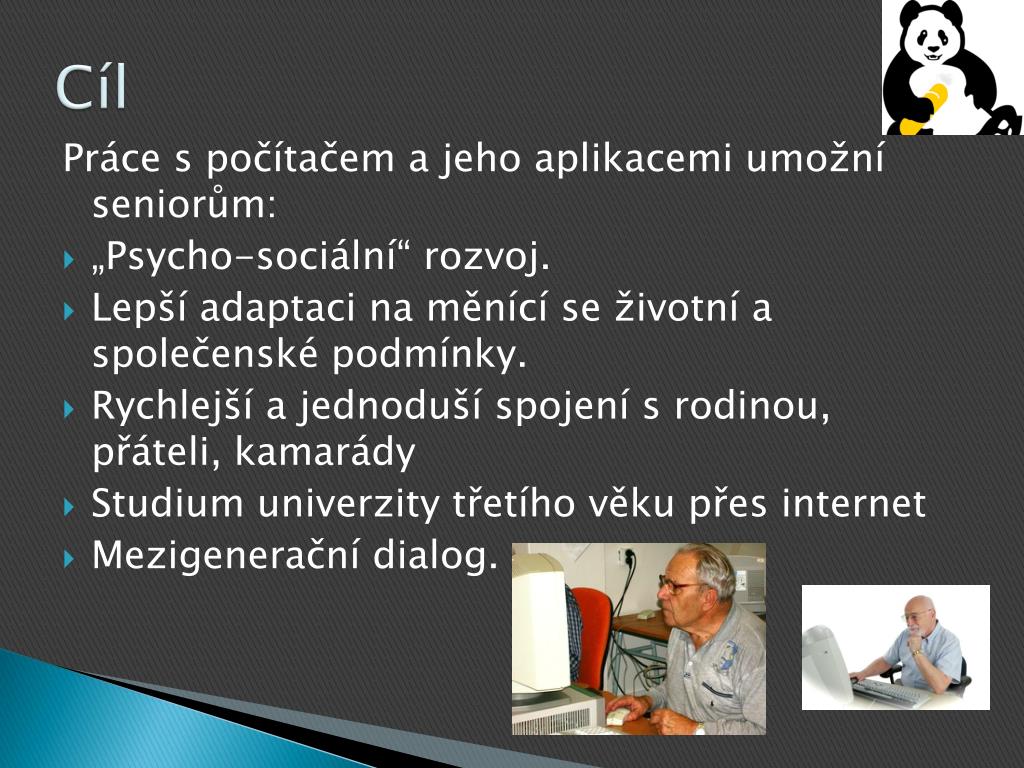 Cíl

Práce s počítačem a jeho aplikacemi umožní seniorům:

„Psycho-sociální“ rozvoj.

Lepší adaptaci na měnící se životní a společenské podmínky.

Rychlejší a jednoduší spojení s rodinou, přáteli, kamarády

Studium univerzity třetího věku přes internet

Mezigenerační dialog.